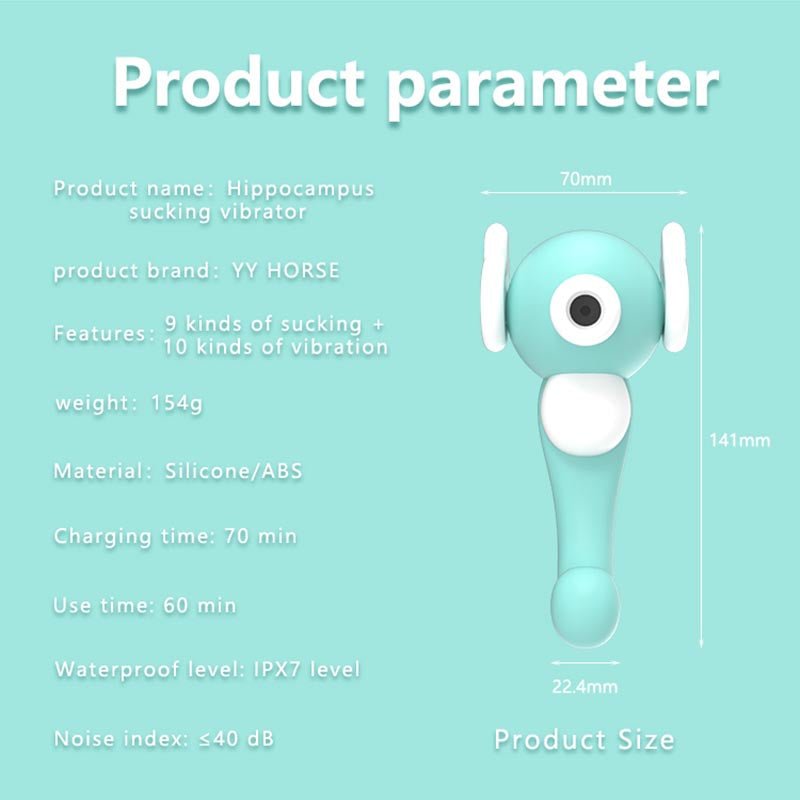 Product parameter

Product name: Hippocampus sucking vibrator

product brand: YY HORSE

Features: 9 kinds of sucking + 10 kinds of vibration

weight: 154g

Material: Silicone/ABS

Charging time: 70 min

Use time: 60 min

Waterproof level: IPX7 level

Noise index: ≤40 dB

70mm

141mm

22.4mm

Product Size